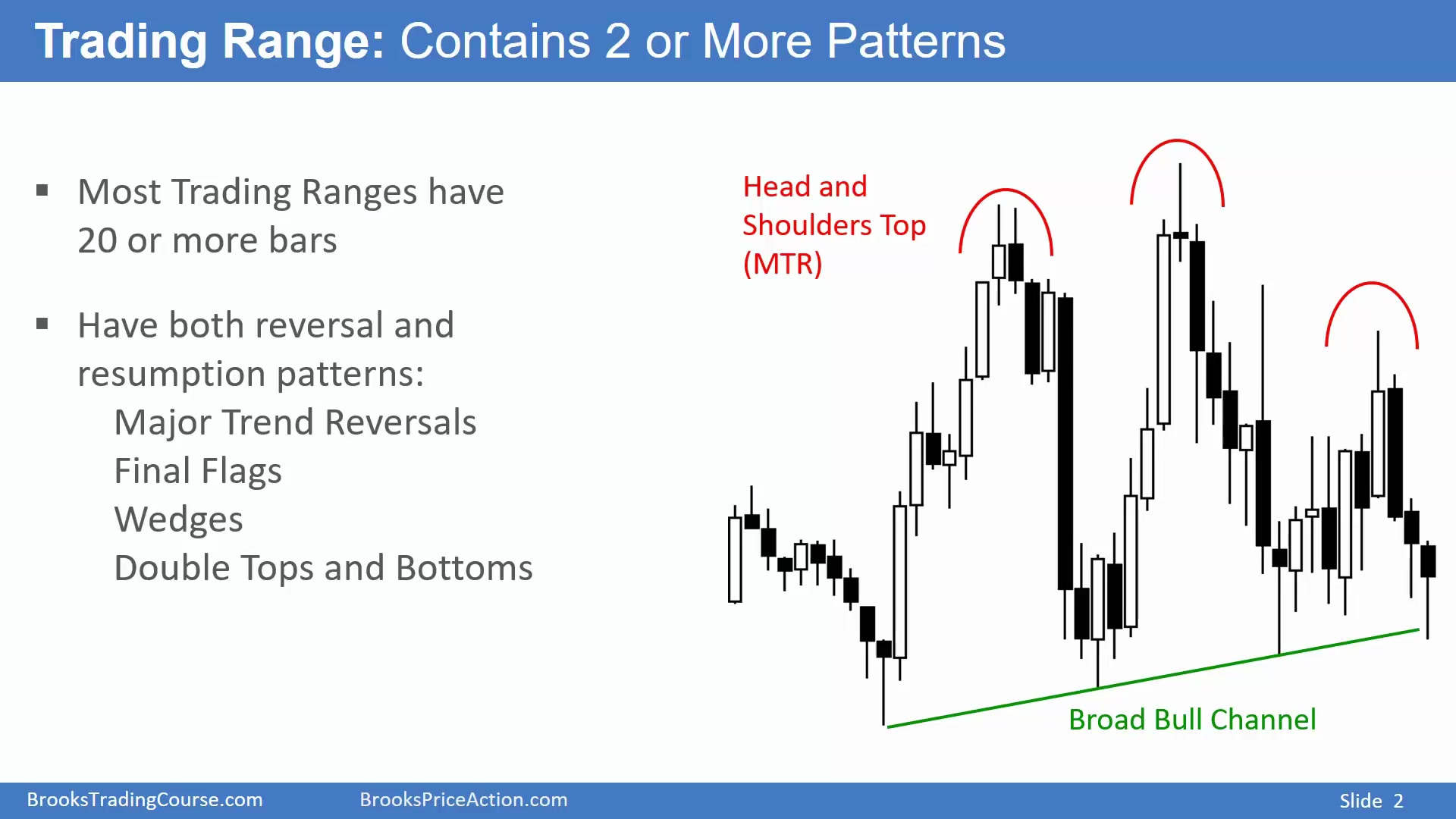 Trading Range: Contains 2 or More Patterns

▪ Most Trading Ranges have 20 or more bars

▪ Have both reversal and resumption patterns:
Major Trend Reversals
Final Flags
Wedges
Double Tops and Bottoms

Head and Shoulders Top (MTR)

Broad Bull Channel

BrooksTradingCourse.com BrooksPriceAction.com Slide 2